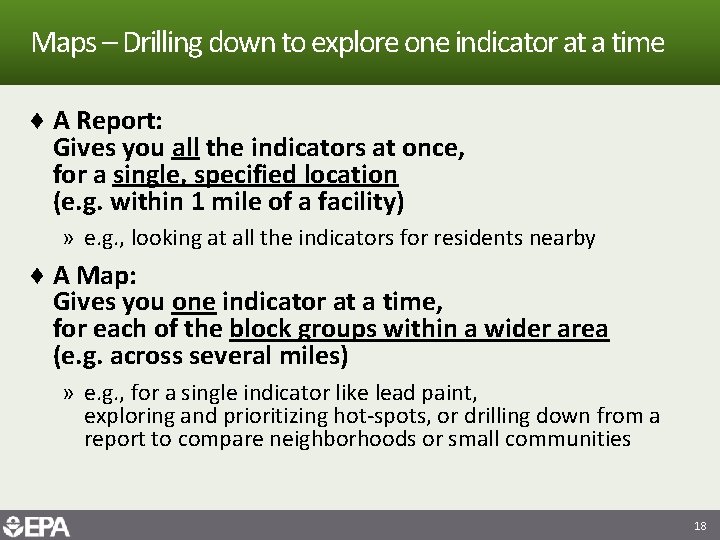 Maps – Drilling down to explore one indicator at a time

♦ A Report:
Gives you all the indicators at once,
for a single, specified location
(e.g. within 1 mile of a facility)

» e.g., looking at all the indicators for residents nearby

♦ A Map:
Gives you one indicator at a time,
for each of the block groups within a wider area
(e.g. across several miles)

» e.g., for a single indicator like lead paint,
exploring and prioritizing hot-spots, or drilling down from a report to compare neighborhoods or small communities

EPA

18